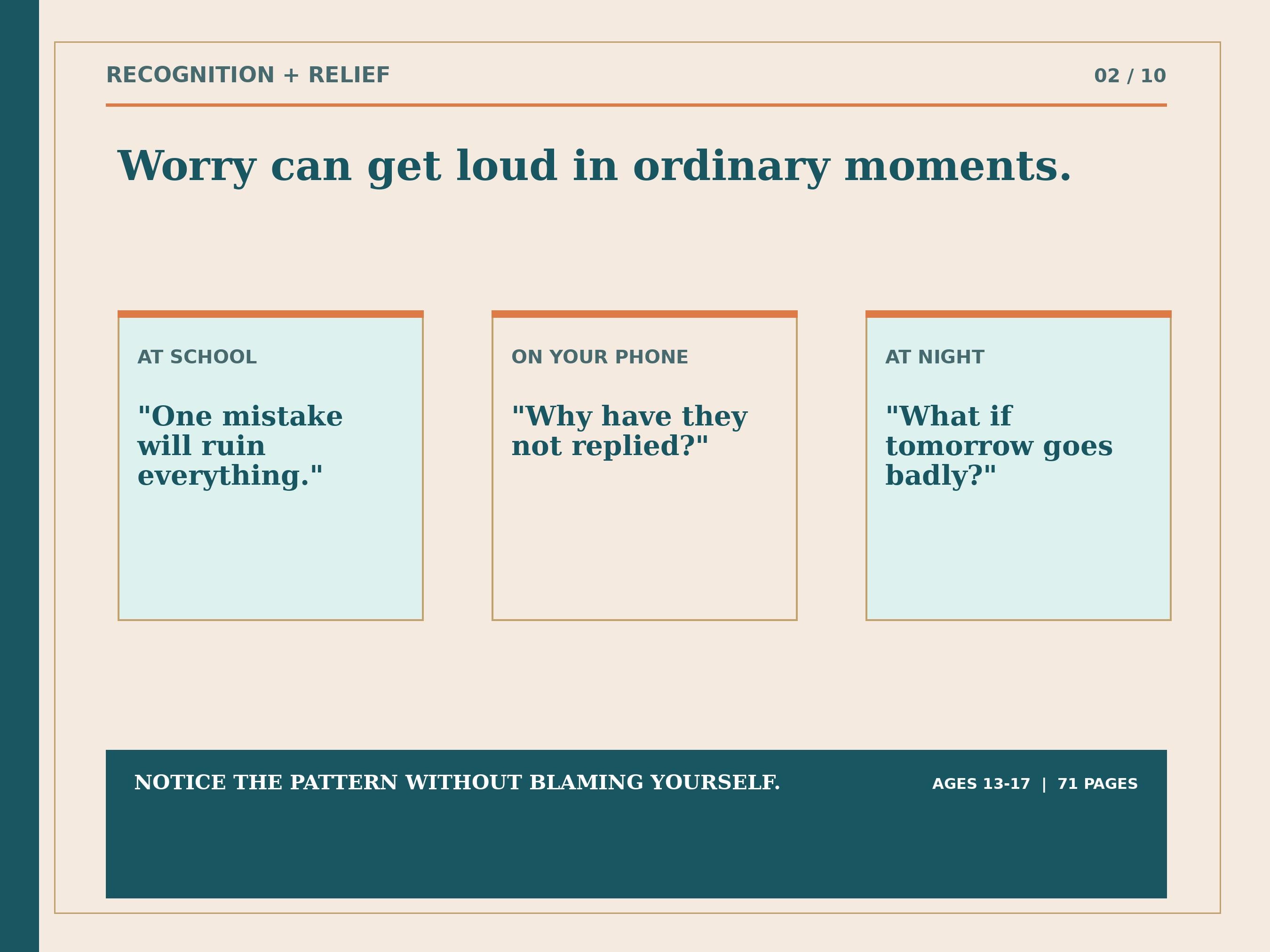 RECOGNITION + RELIEF

02 / 10

Worry can get loud in ordinary moments.

AT SCHOOL

"One mistake will ruin everything."

ON YOUR PHONE

"Why have they not replied?"

AT NIGHT

"What if tomorrow goes badly?"

NOTICE THE PATTERN WITHOUT BLAMING YOURSELF.

AGES 13-17 | 71 PAGES